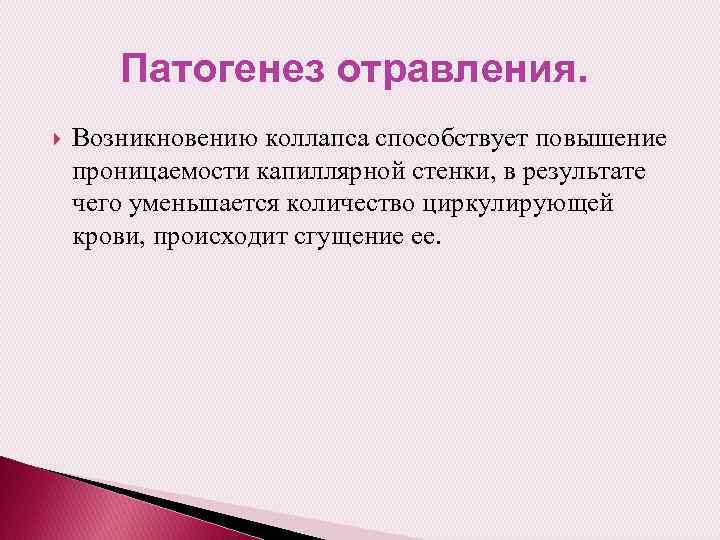 Патогенез отравления.

Возникновению коллапса способствует повышение проницаемости капиллярной стенки, в результате чего уменьшается количество циркулирующей крови, происходит сгущение ее.